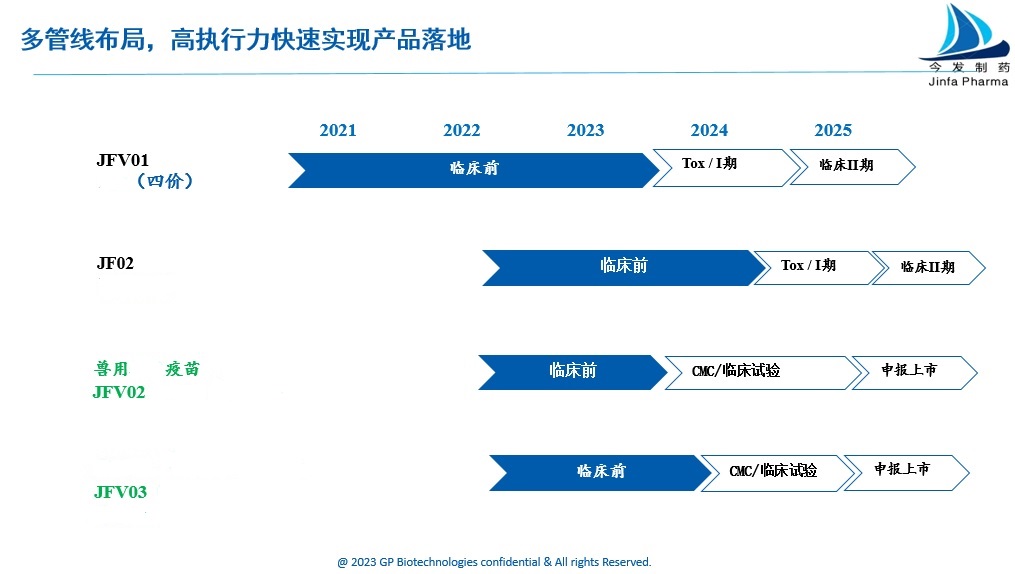 多管线布局，高执行力快速实现产品落地

今发制药
Jinfa Pharma

2021 2022 2023 2024 2025

JFV01
（四价）
临床前
Tox / I期
临床II期

JF02
临床前
Tox / I期
临床II期

兽用 疫苗
JFV02
临床前
CMC/临床试验
申报上市

JFV03
临床前
CMC/临床试验
申报上市

@ 2023 GP Biotechnologies confidential & All rights Reserved.